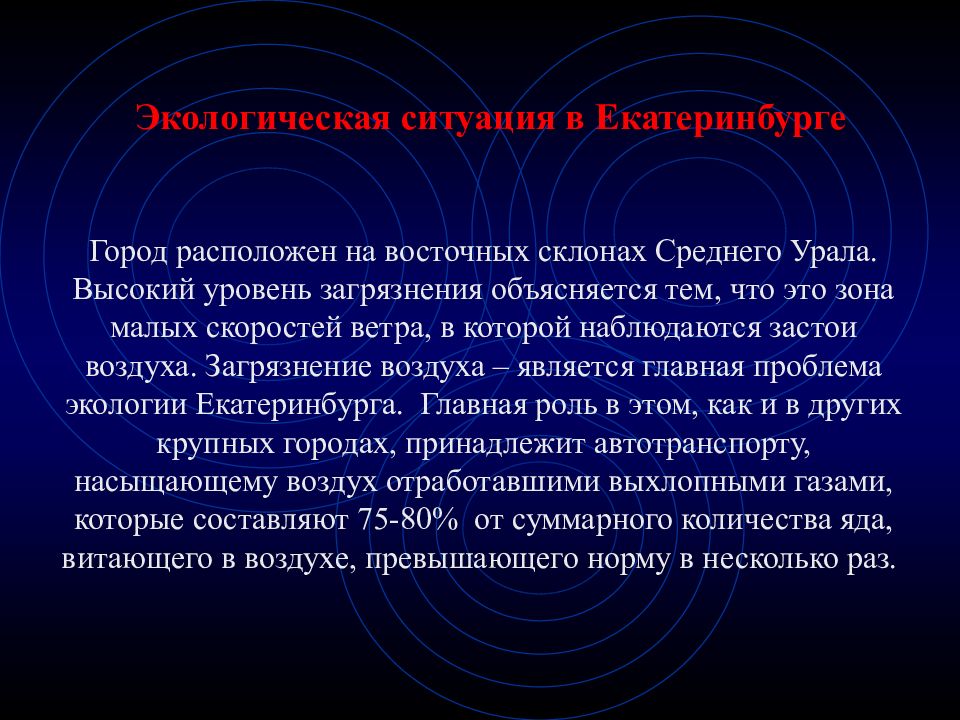 Экологическая ситуация в Екатеринбурге

Город расположен на восточных склонах Среднего Урала. Высокий уровень загрязнения объясняется тем, что это зона малых скоростей ветра, в которой наблюдаются застои воздуха. Загрязнение воздуха – является главная проблема экологии Екатеринбурга. Главная роль в этом, как и в других крупных городах, принадлежит автотранспорту, насыщающему воздух отработавшими выхлопными газами, которые составляют 75-80% от суммарного количества яда, витающего в воздухе, превышающего норму в несколько раз.